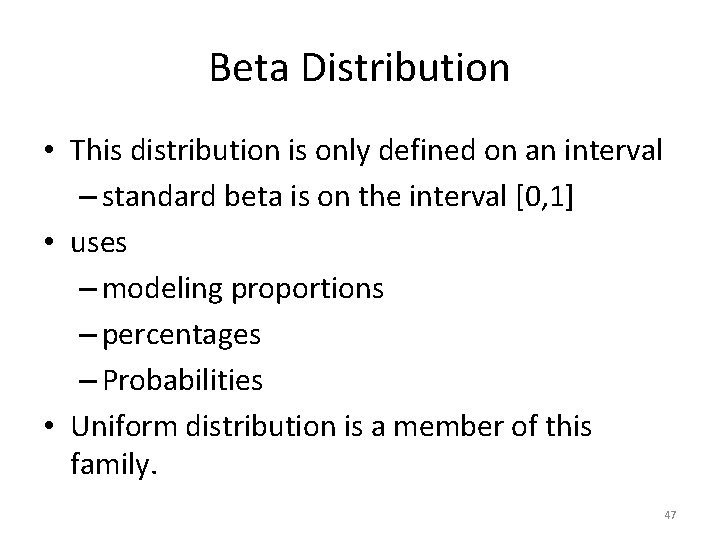 Beta Distribution

• This distribution is only defined on an interval
– standard beta is on the interval [0,1]

• uses
– modeling proportions
– percentages
– Probabilities

• Uniform distribution is a member of this family.

47